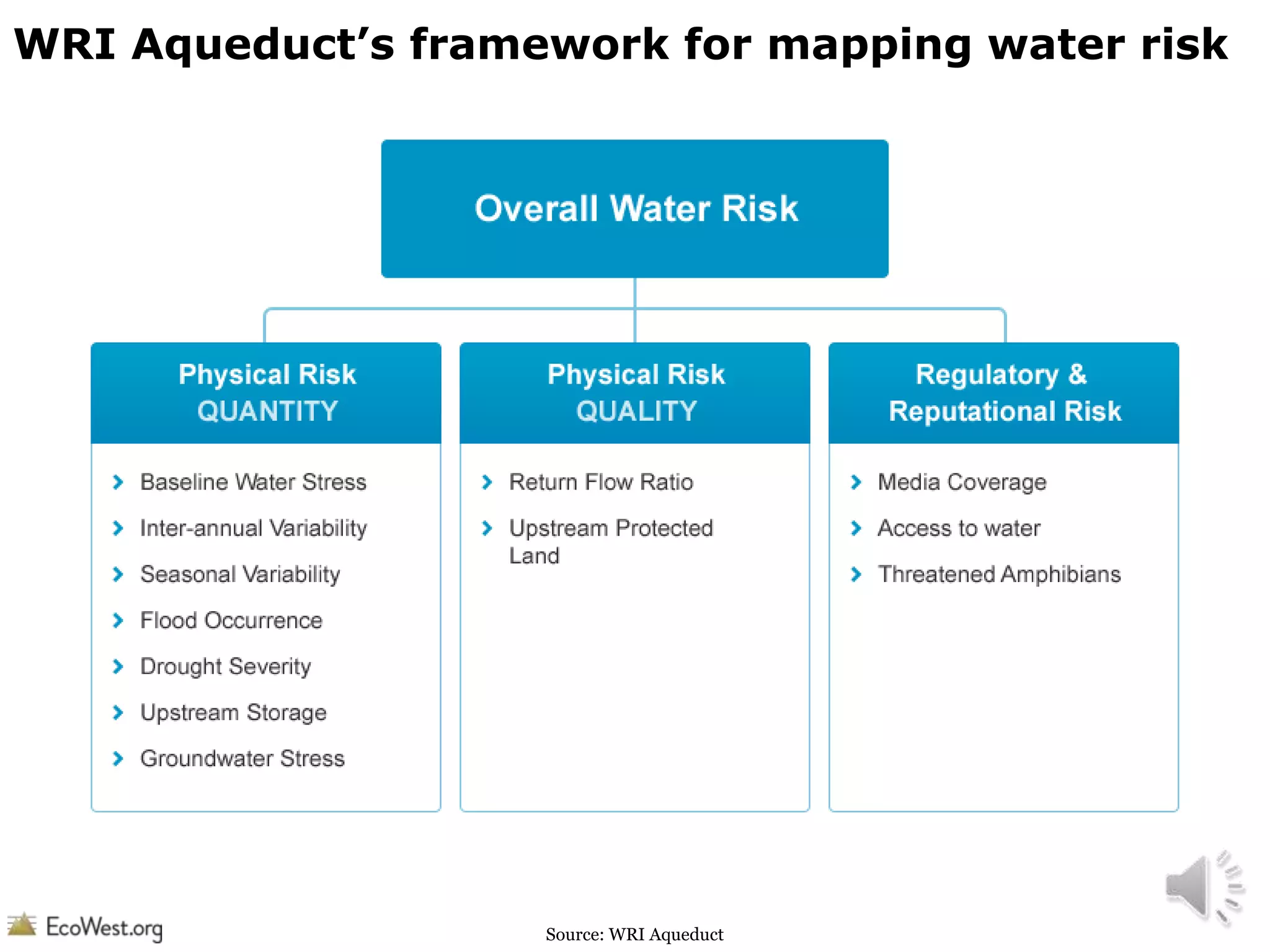 WRI Aqueduct's framework for mapping water risk

Overall Water Risk

Physical Risk
QUANTITY

Baseline Water Stress
Inter-annual Variability
Seasonal Variability
Flood Occurrence
Drought Severity
Upstream Storage
Groundwater Stress

Physical Risk
QUALITY

Return Flow Ratio
Upstream Protected Land

Regulatory & Reputational Risk

Media Coverage
Access to water
Threatened Amphibians

EcoWest.org

Source: WRI Aqueduct